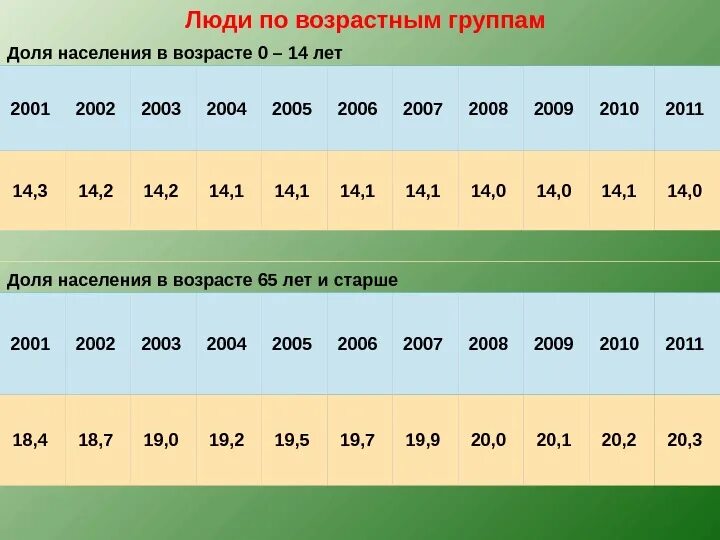 Люди по возрастным группам

Доля населения в возрасте 0 – 14 лет

| 2001 | 2002 | 2003 | 2004 | 2005 | 2006 | 2007 | 2008 | 2009 | 2010 | 2011 |
|---|---|---|---|---|---|---|---|---|---|---|
| 14,3 | 14,2 | 14,2 | 14,1 | 14,1 | 14,1 | 14,1 | 14,0 | 14,0 | 14,1 | 14,0 |

Доля населения в возрасте 65 лет и старше

| 2001 | 2002 | 2003 | 2004 | 2005 | 2006 | 2007 | 2008 | 2009 | 2010 | 2011 |
|---|---|---|---|---|---|---|---|---|---|---|
| 18,4 | 18,7 | 19,0 | 19,2 | 19,5 | 19,7 | 19,9 | 20,0 | 20,1 | 20,2 | 20,3 |